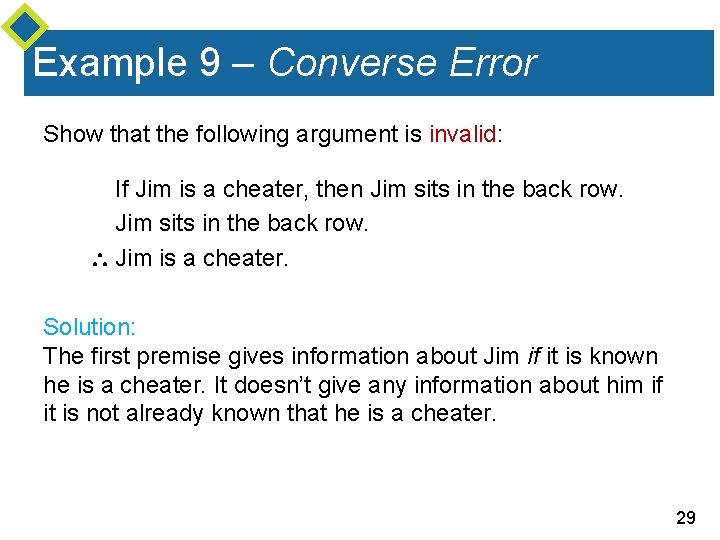 Example 9 – Converse Error

Show that the following argument is invalid:

If Jim is a cheater, then Jim sits in the back row.
Jim sits in the back row.
$\therefore$ Jim is a cheater.

Solution:
The first premise gives information about Jim if it is known he is a cheater. It doesn't give any information about him if it is not already known that he is a cheater.

29